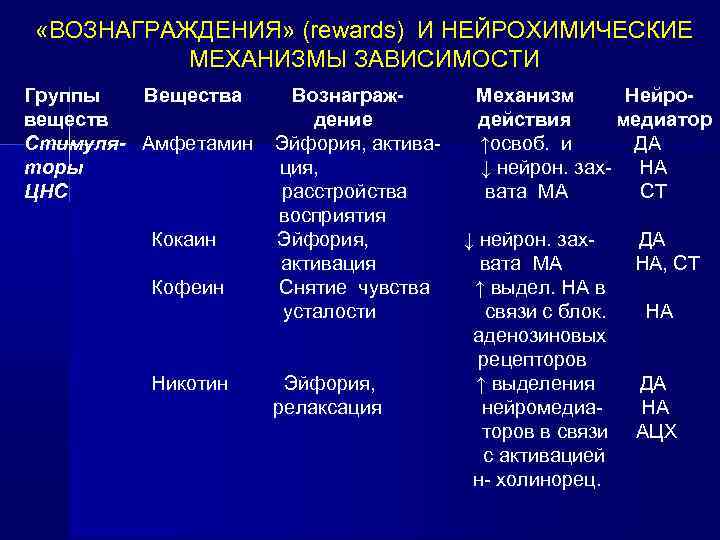 «ВОЗНАГРАЖДЕНИЯ» (rewards) И НЕЙРОХИМИЧЕСКИЕ МЕХАНИЗМЫ ЗАВИСИМОСТИ

| Группы веществ | Вещества | Вознаграждение | Механизм действия | Нейромедиатор |
|---|---|---|---|---|
| Стимуляторы ЦНС | Амфетамин | Эйфория, активация, расстройства восприятия | ↑освоб. и ↓ нейрон. захвата МА | ДА НА СТ |
| | Кокаин | Эйфория, активация | ↓ нейрон. захвата МА | ДА НА, СТ |
| | Кофеин | Снятие чувства усталости | ↑ выдел. НА в связи с блок. аденозиновых рецепторов | НА |
| | Никотин | Эйфория, релаксация | ↑ выделения нейромедиаторов в связи с активацией н- холинорец. | ДА НА АЦХ |